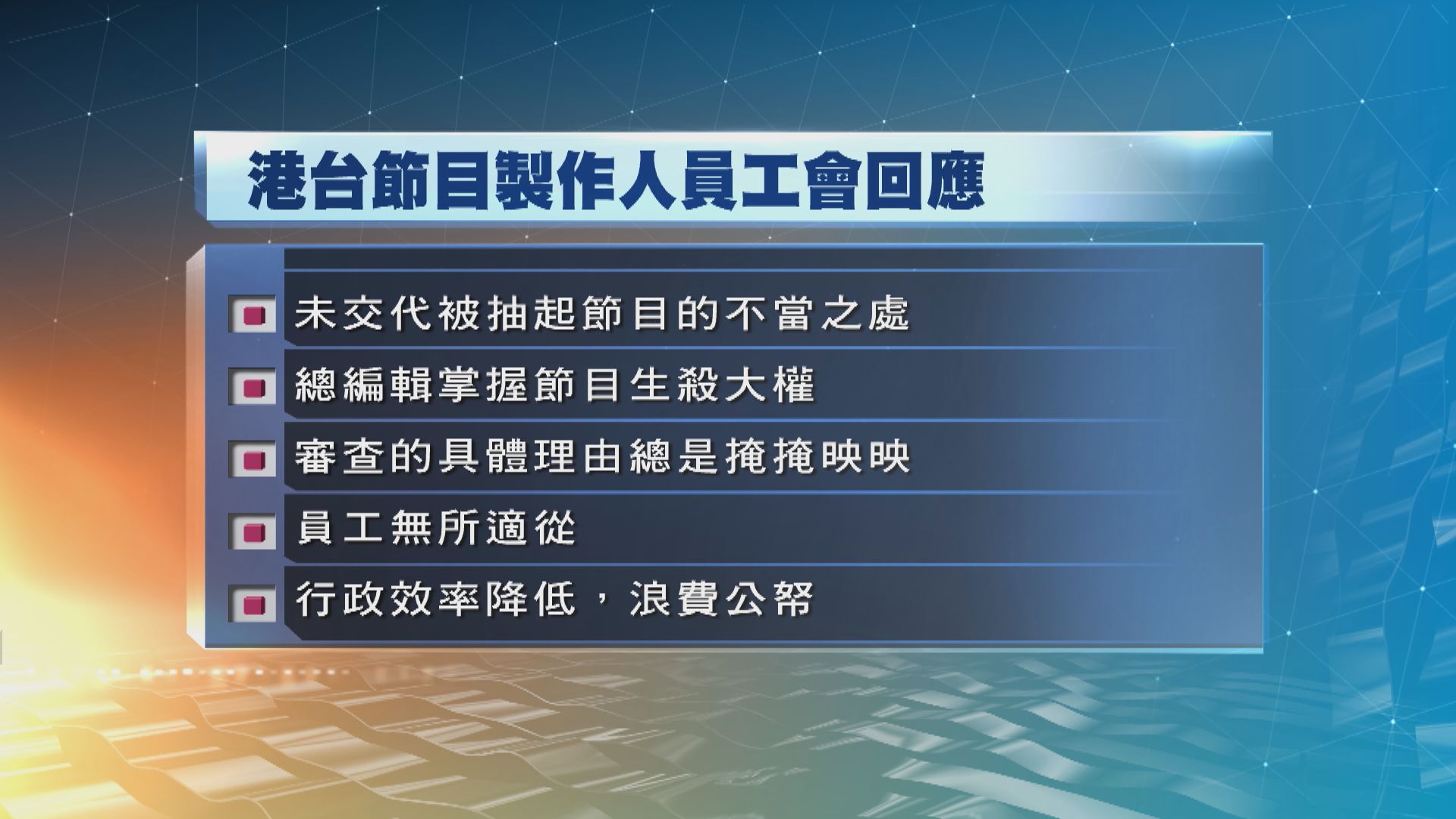 港台節目製作人員工會回應

未交代被抽起節目的不當之處

總編輯掌握節目生殺大權

審查的具體理由總是掩掩映映

員工無所適從

行政效率降低，浪費公帑